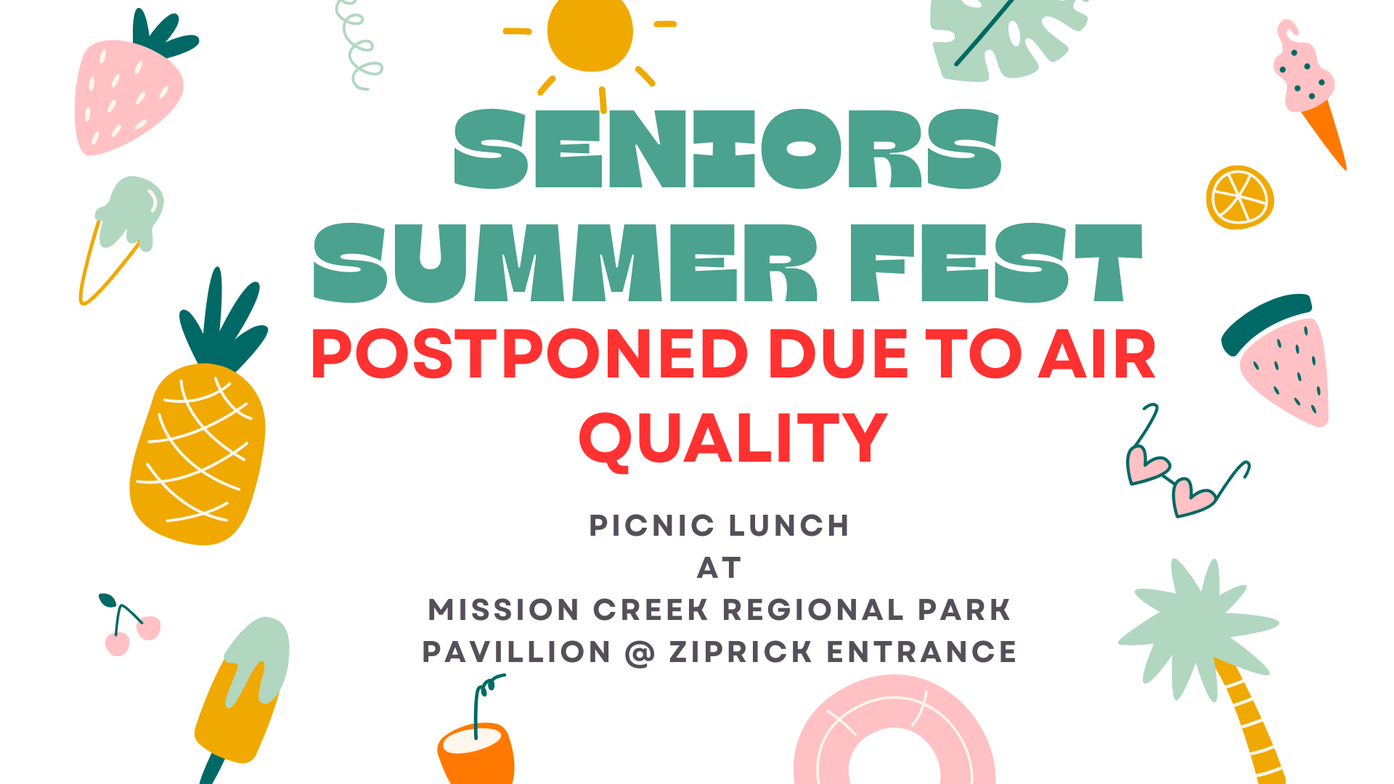 SENIORS
SUMMER FEST
POSTPONED DUE TO AIR QUALITY

PICNIC LUNCH
AT
MISSION CREEK REGIONAL PARK
PAVILLION @ ZIPRICK ENTRANCE